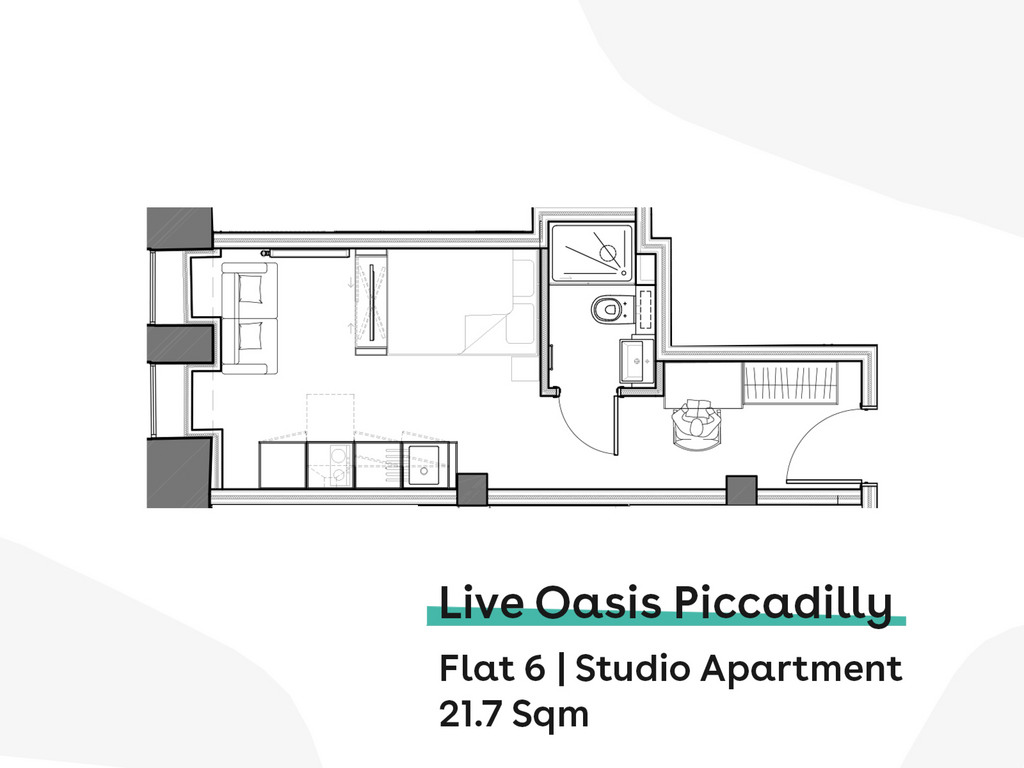 Live Oasis Piccadilly

Flat 6 | Studio Apartment
21.7 Sqm